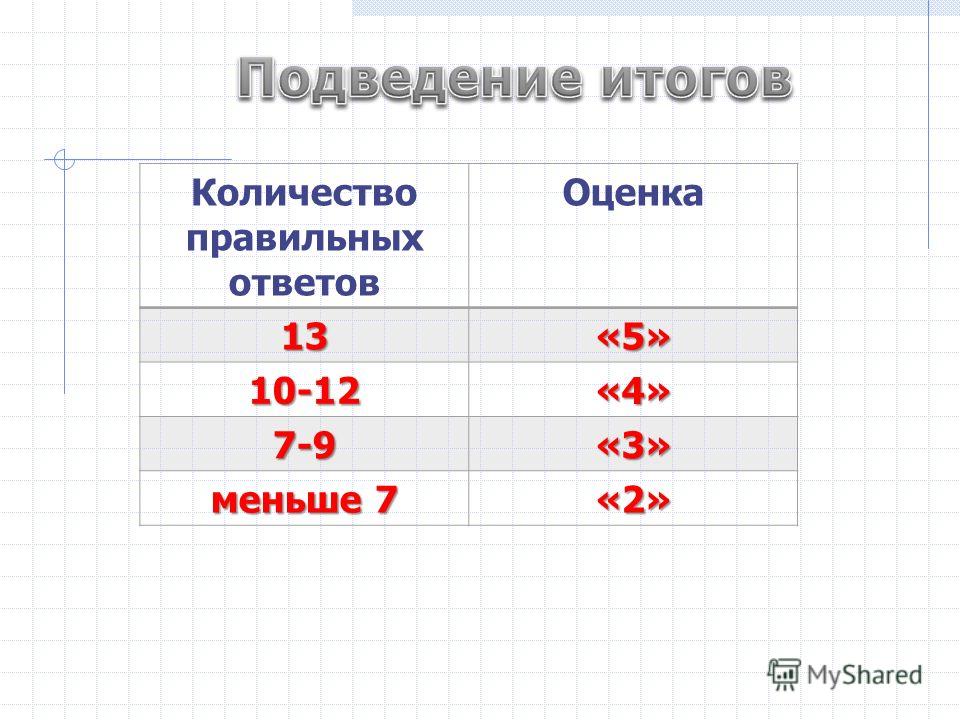 Подведение итогов

| Количество правильных ответов | Оценка |
|---|---|
| 13 | «5» |
| 10-12 | «4» |
| 7-9 | «3» |
| меньше 7 | «2» |

MyShared